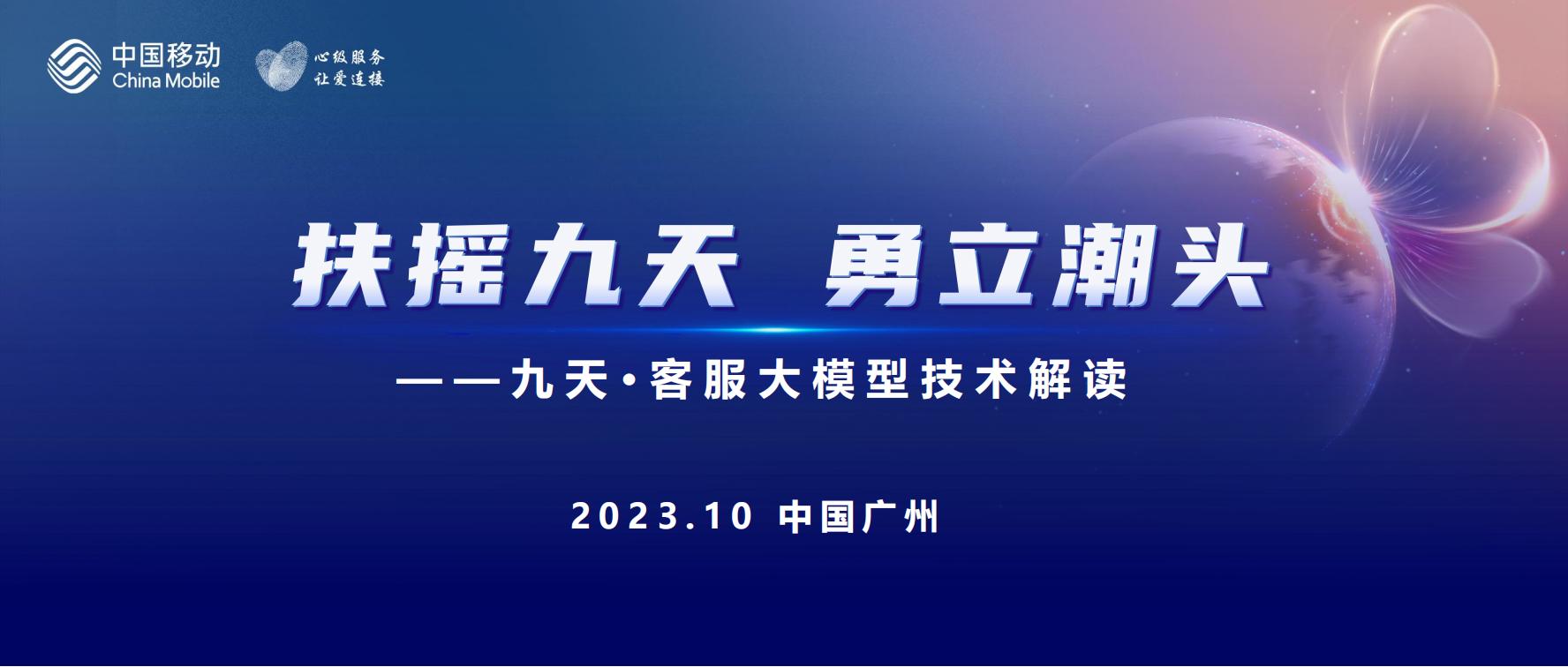 中国移动
China Mobile

心级服务
让爱连接

扶摇九天 勇立潮头

——九天·客服大模型技术解读

2023.10 中国广州